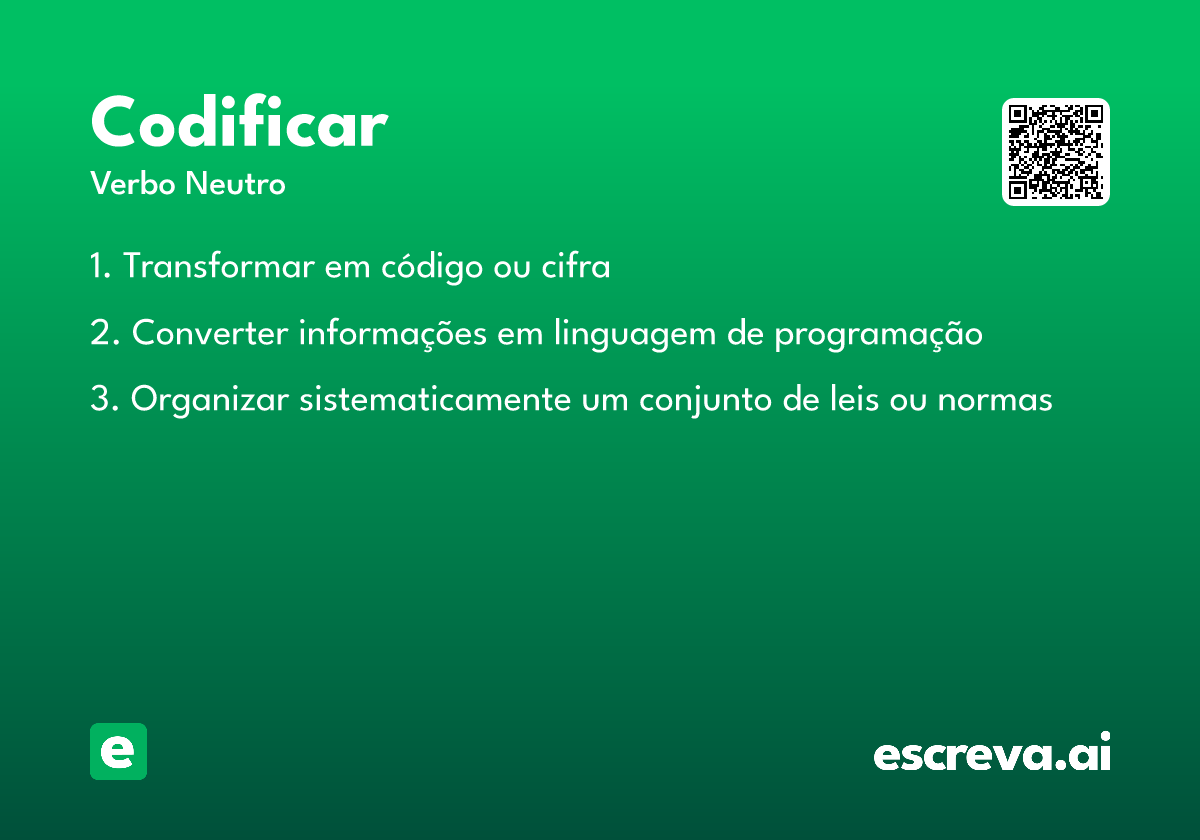 Codificar
Verbo Neutro

1. Transformar em código ou cifra

2. Converter informações em linguagem de programação

3. Organizar sistematicamente um conjunto de leis ou normas

e

escreva.ai